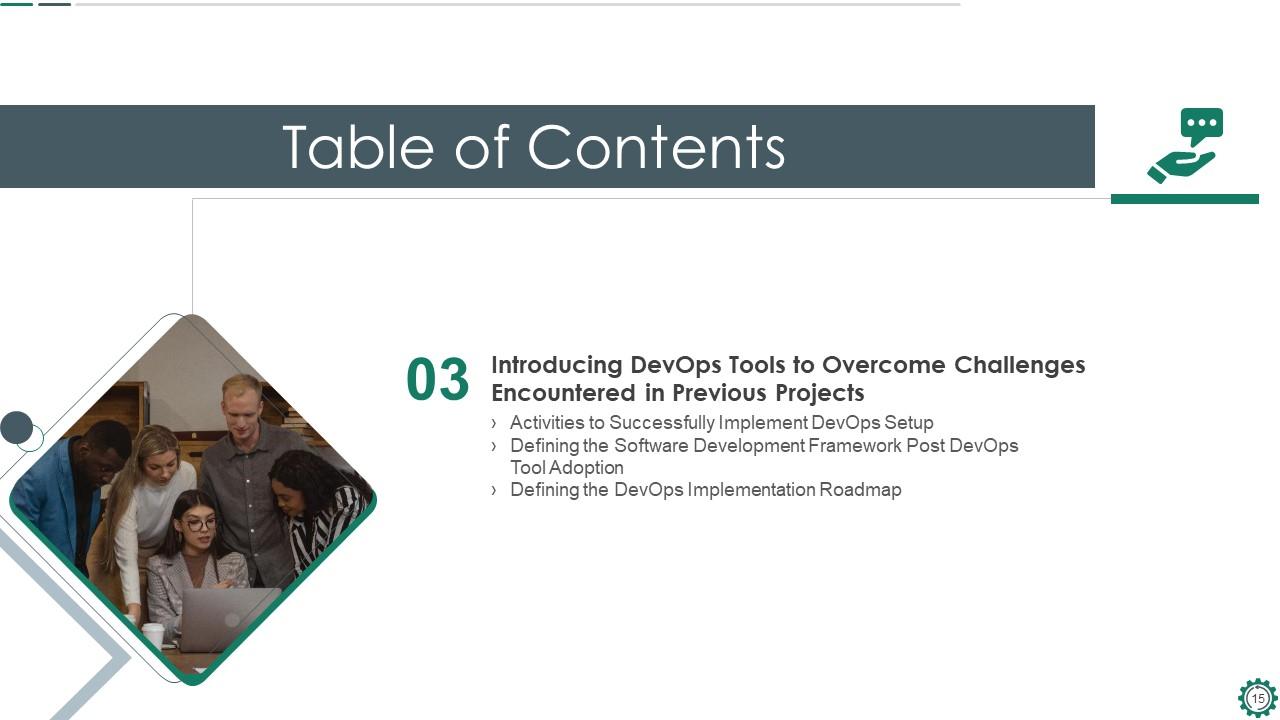 Table of Contents

03 Introducing DevOps Tools to Overcome Challenges Encountered in Previous Projects

› Activities to Successfully Implement DevOps Setup
› Defining the Software Development Framework Post DevOps Tool Adoption
› Defining the DevOps Implementation Roadmap

15